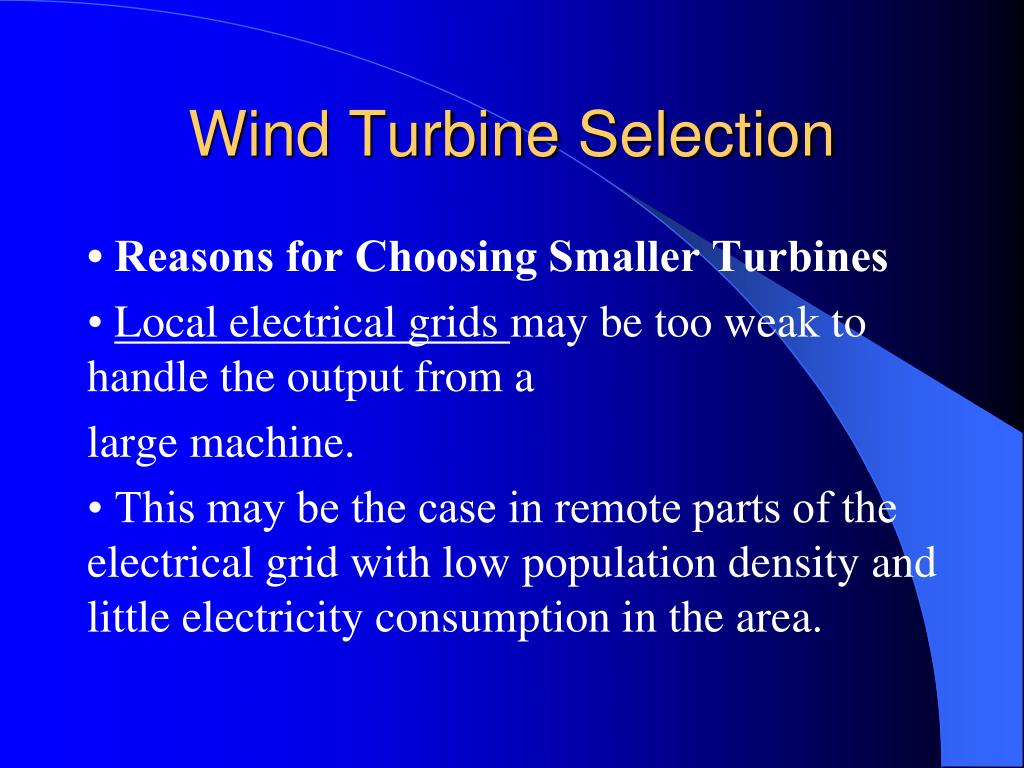 Wind Turbine Selection

• Reasons for Choosing Smaller Turbines

• Local electrical grids may be too weak to handle the output from a

large machine.

• This may be the case in remote parts of the electrical grid with low population density and little electricity consumption in the area.